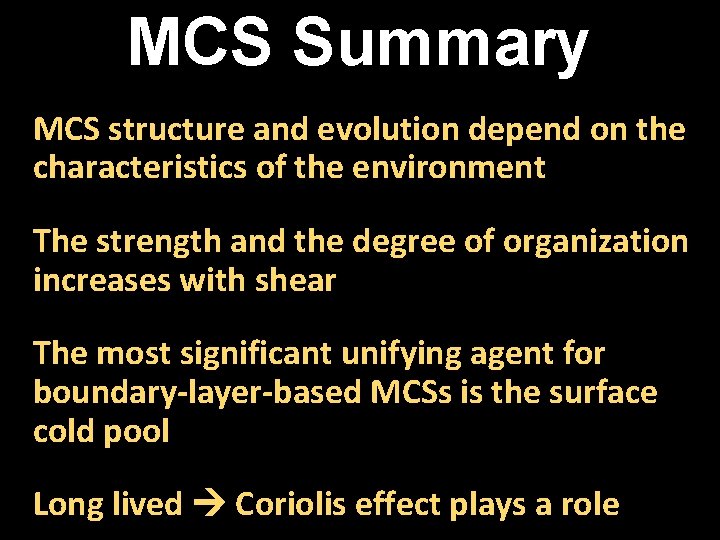 MCS Summary

MCS structure and evolution depend on the characteristics of the environment

The strength and the degree of organization increases with shear

The most significant unifying agent for boundary-layer-based MCSs is the surface cold pool

Long lived → Coriolis effect plays a role